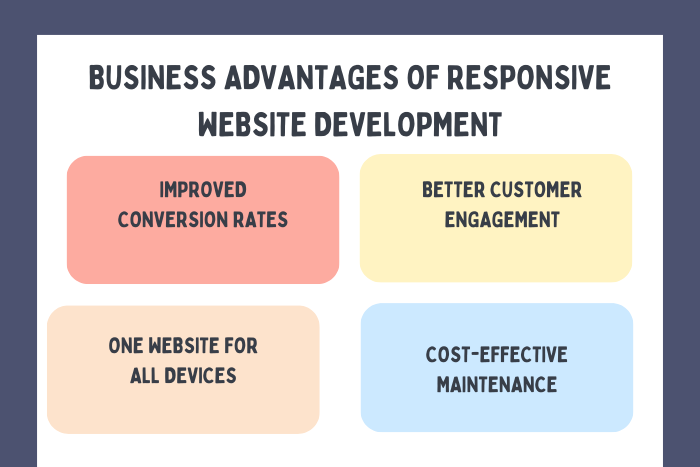 BUSINESS ADVANTAGES OF RESPONSIVE WEBSITE DEVELOPMENT

IMPROVED CONVERSION RATES

BETTER CUSTOMER ENGAGEMENT

ONE WEBSITE FOR ALL DEVICES

COST-EFFECTIVE MAINTENANCE